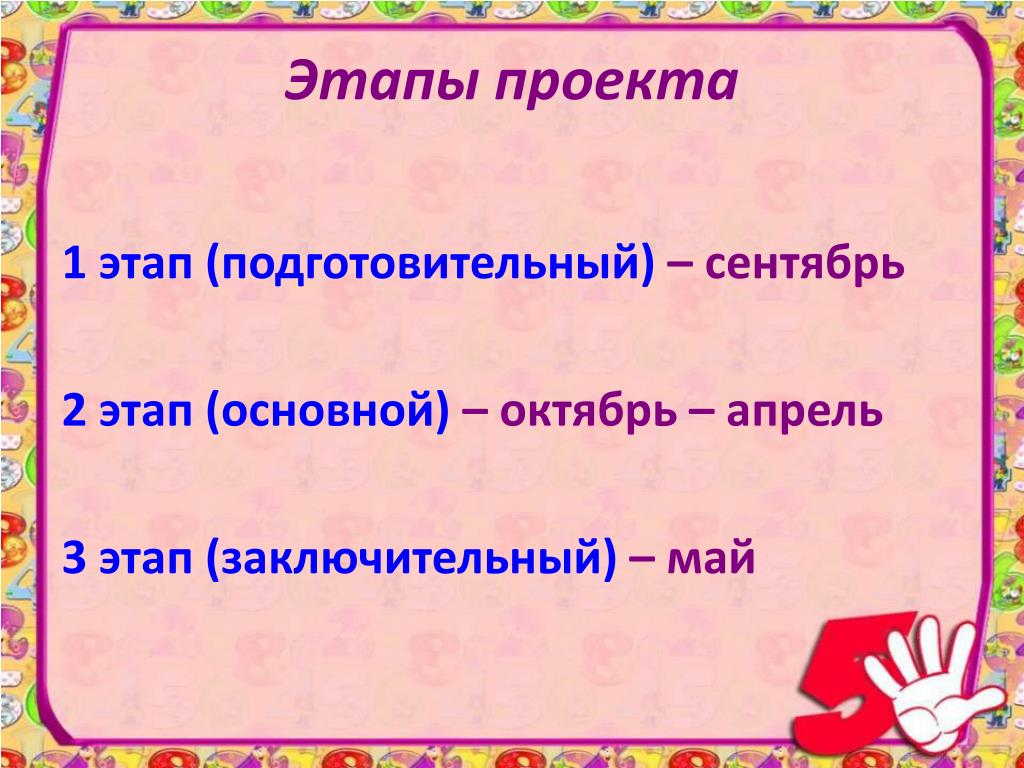 Этапы проекта

1 этап (подготовительный) – сентябрь

2 этап (основной) – октябрь – апрель

3 этап (заключительный) – май

5